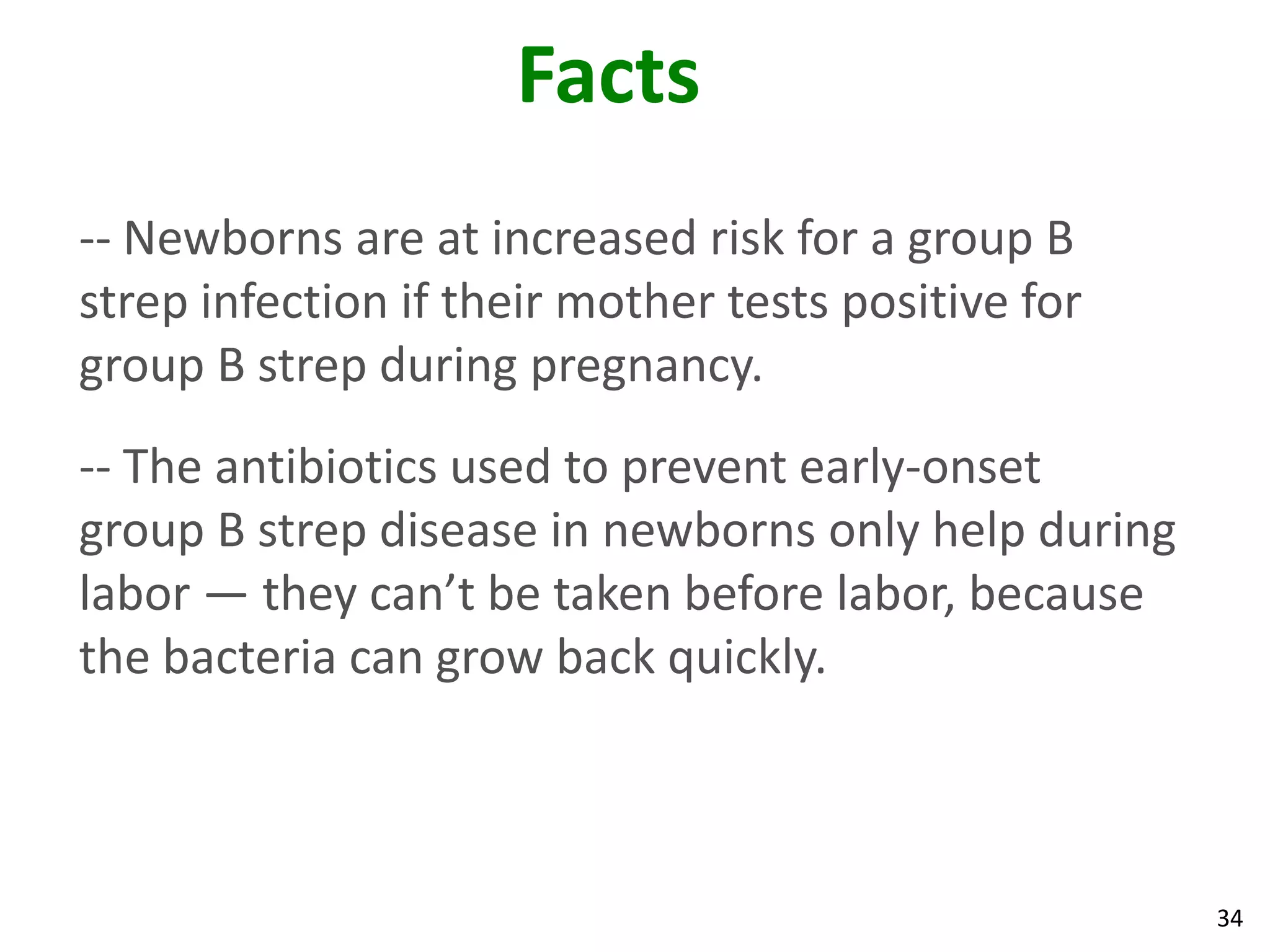 Facts

-- Newborns are at increased risk for a group B strep infection if their mother tests positive for group B strep during pregnancy.

-- The antibiotics used to prevent early-onset group B strep disease in newborns only help during labor — they can’t be taken before labor, because the bacteria can grow back quickly.

34